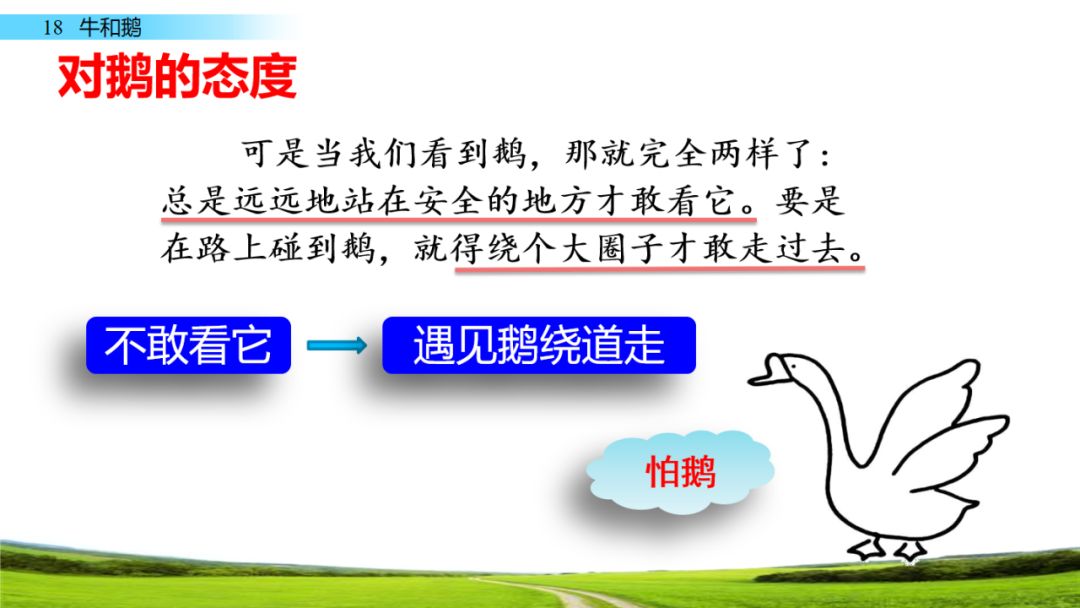 18 牛和鹅

对鹅的态度

可是当我们看到鹅，那就完全两样了：总是远远地站在安全的地方才敢看它。要是在路上碰到鹅，就得绕个大圈子才敢走过去。

不敢看它

遇见鹅绕道走

怕鹅